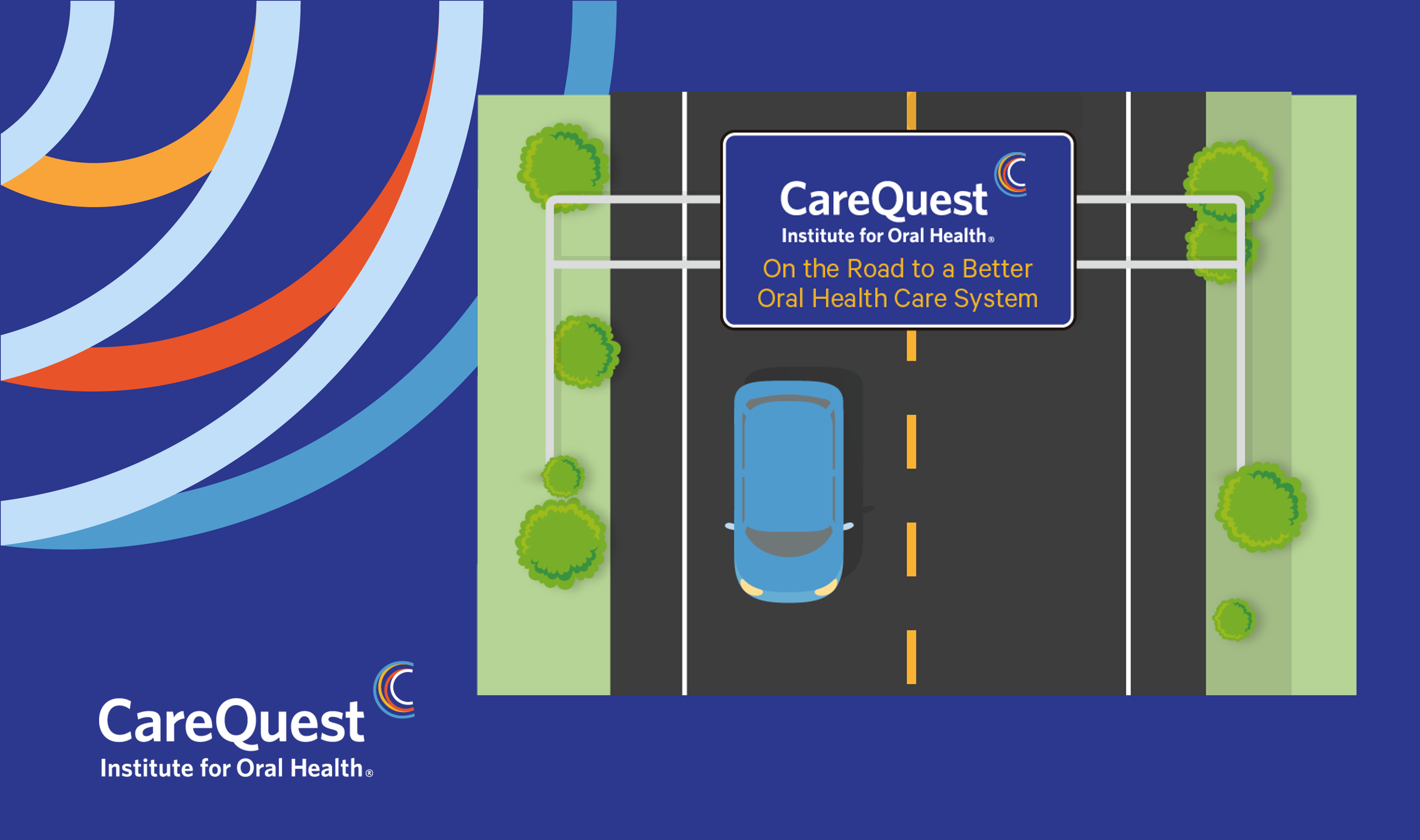 CareQuest
Institute for Oral Health®
On the Road to a Better Oral Health Care System

CareQuest
Institute for Oral Health®